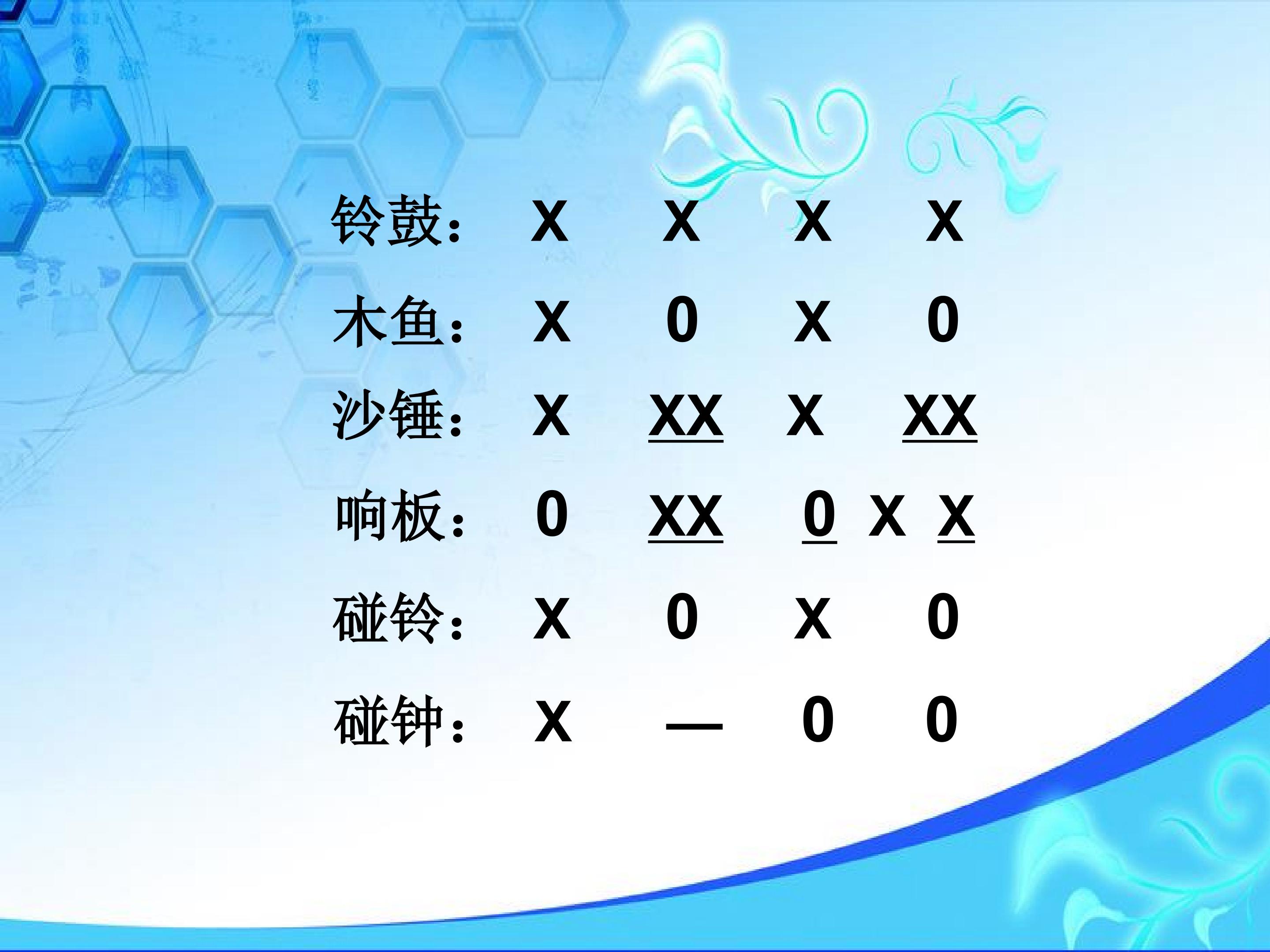 铃鼓： X X X X

木鱼： X 0 X 0

沙锤： X XX X XX

响板： 0 XX 0 X X

碰铃： X 0 X 0

碰钟： X — 0 0